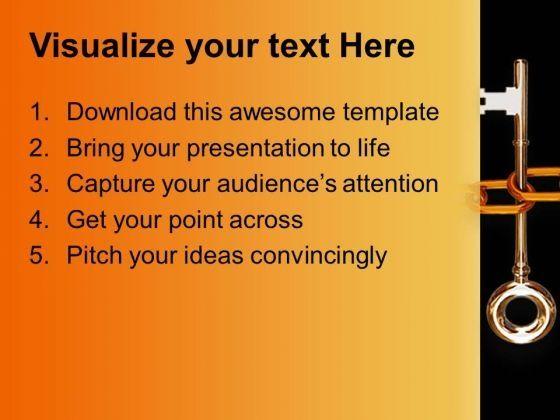 Visualize your text Here

1. Download this awesome template
2. Bring your presentation to life
3. Capture your audience's attention
4. Get your point across
5. Pitch your ideas convincingly